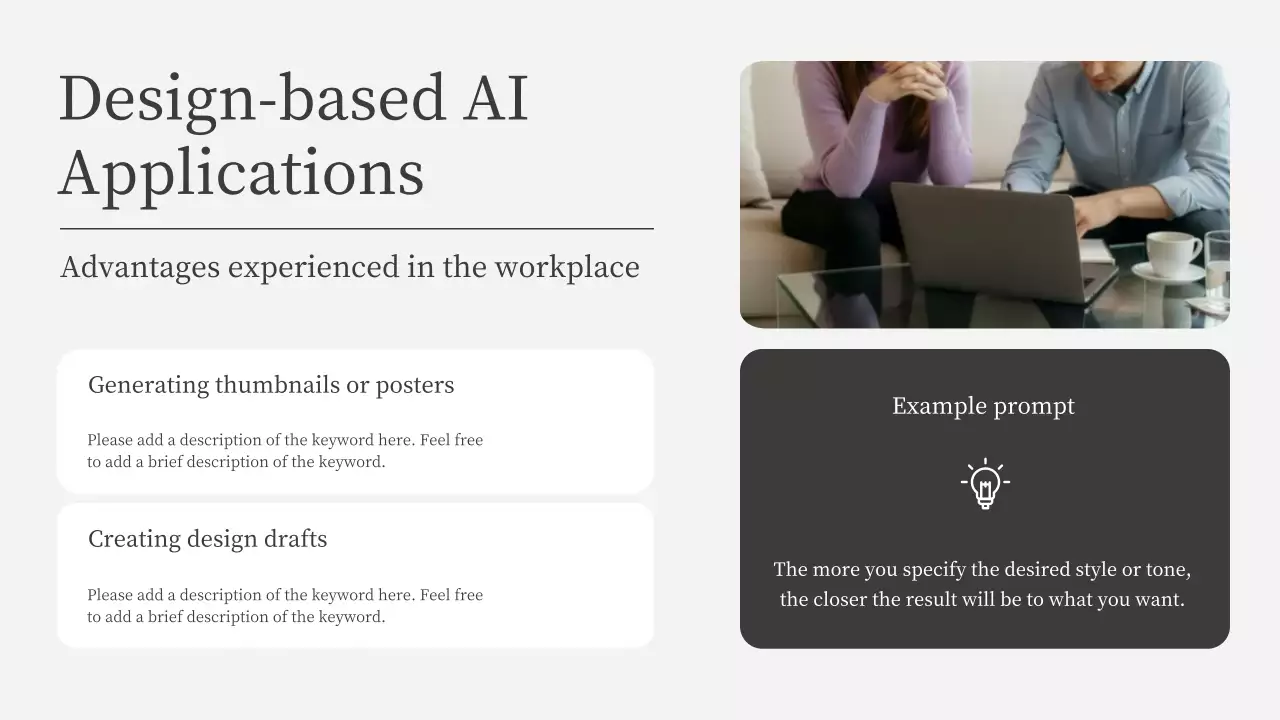 Design-based AI Applications

Advantages experienced in the workplace

Generating thumbnails or posters

Please add a description of the keyword here. Feel free to add a brief description of the keyword.

Creating design drafts

Please add a description of the keyword here. Feel free to add a brief description of the keyword.

Example prompt

The more you specify the desired style or tone, the closer the result will be to what you want.